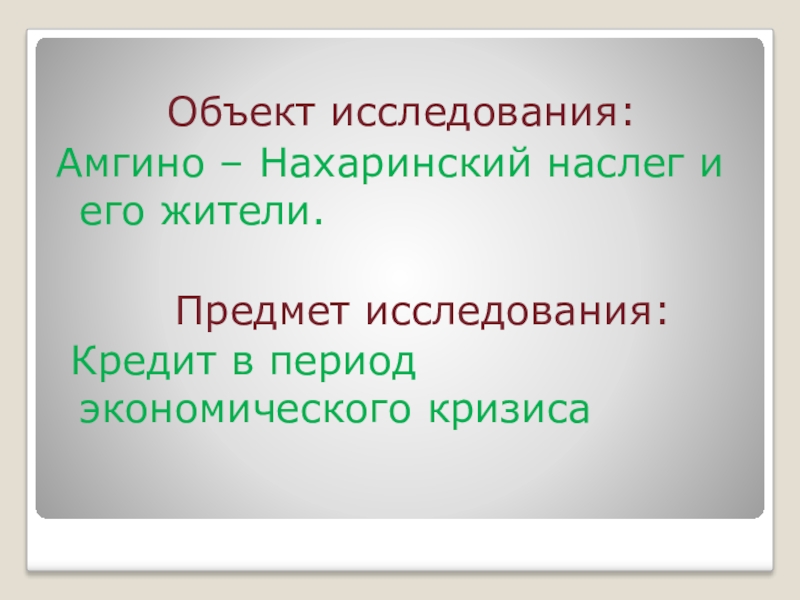 Объект исследования:
Амгино – Нахаринский наслег и его жители.

Предмет исследования:
Кредит в период экономического кризиса